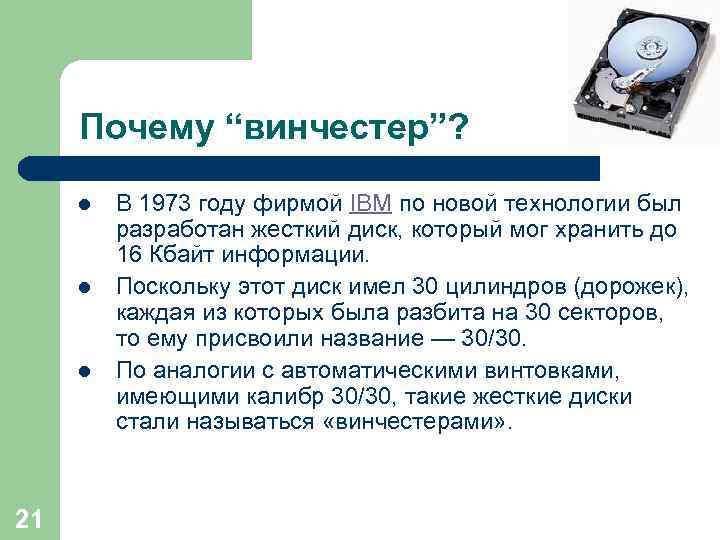 Почему “винчестер”?

- В 1973 году фирмой IBM по новой технологии был разработан жесткий диск, который мог хранить до 16 Кбайт информации.
- Поскольку этот диск имел 30 цилиндров (дорожек), каждая из которых была разбита на 30 секторов, то ему присвоили название — 30/30.
- По аналогии с автоматическими винтовками, имеющими калибр 30/30, такие жесткие диски стали называться «винчестерами».

21